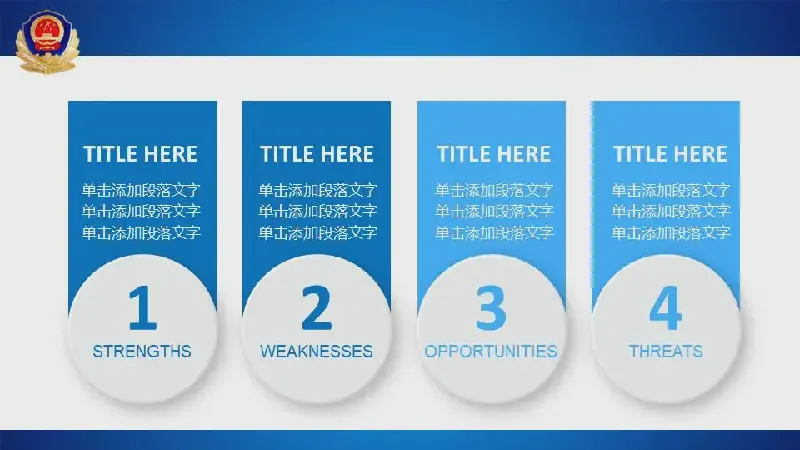 TITLE HERE

单击添加段落文字
单击添加段落文字
单击添加段落文字

1

STRENGTHS

TITLE HERE

单击添加段落文字
单击添加段落文字
单击添加段落文字

2

WEAKNESSES

TITLE HERE

单击添加段落文字
单击添加段落文字
单击添加段落文字

3

OPPORTUNITIES

TITLE HERE

单击添加段落文字
单击添加段落文字
单击添加段落文字

4

THREATS